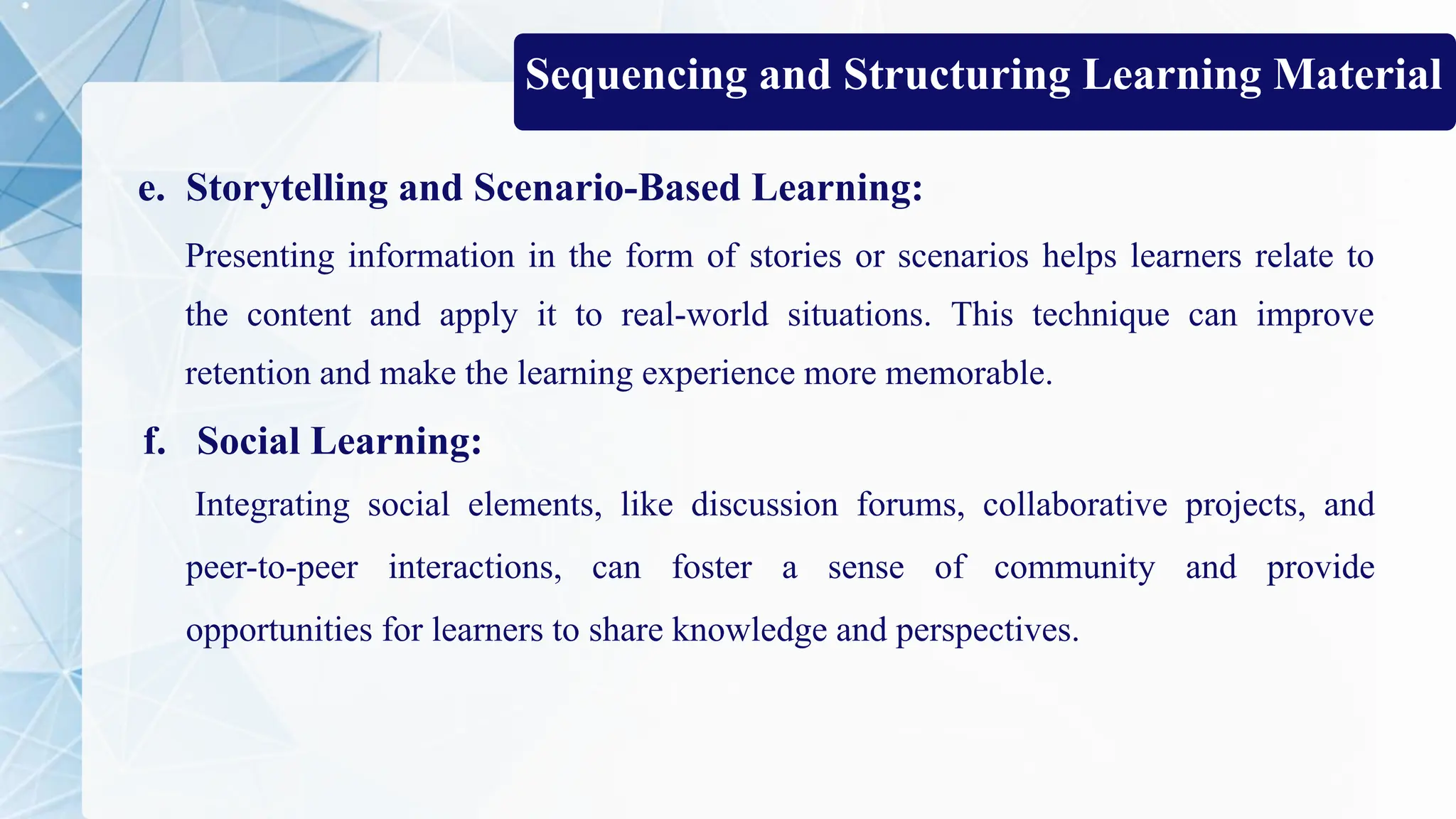 Sequencing and Structuring Learning Material

e. Storytelling and Scenario-Based Learning:

Presenting information in the form of stories or scenarios helps learners relate to the content and apply it to real-world situations. This technique can improve retention and make the learning experience more memorable.

f. Social Learning:

Integrating social elements, like discussion forums, collaborative projects, and peer-to-peer interactions, can foster a sense of community and provide opportunities for learners to share knowledge and perspectives.